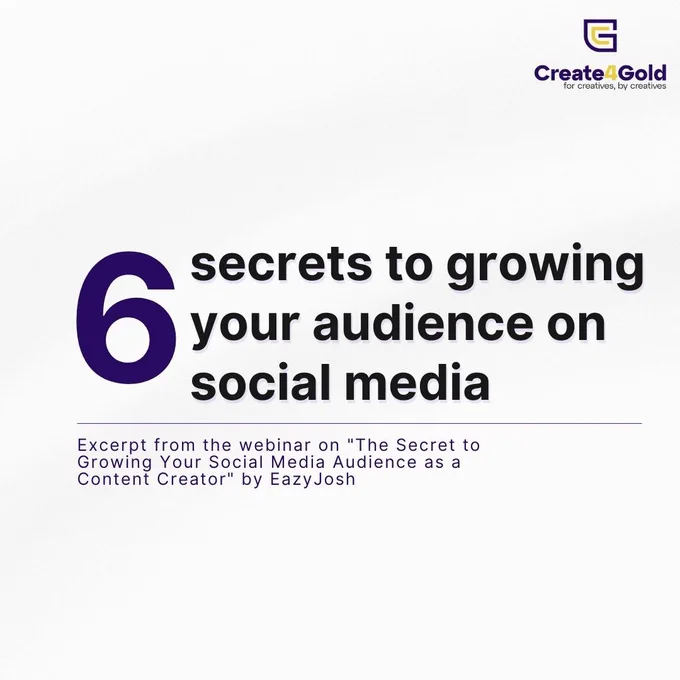 Create4Gold
for creatives, by creatives

6 secrets to growing your audience on social media

Excerpt from the webinar on "The Secret to Growing Your Social Media Audience as a Content Creator" by EazyJosh